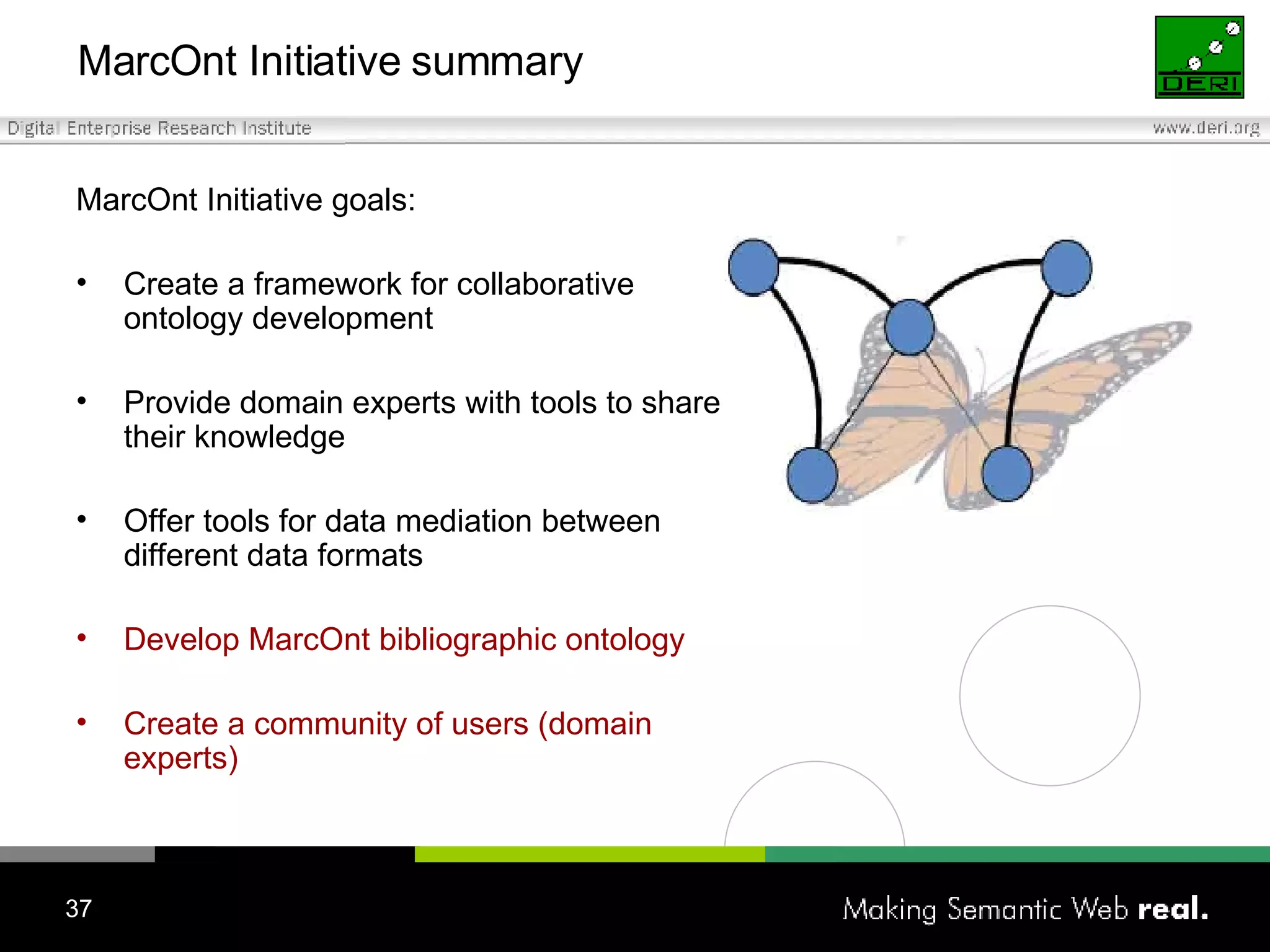 MarcOnt Initiative summary

DERI

Digital Enterprise Research Institute

www.deri.org

MarcOnt Initiative goals:

• Create a framework for collaborative ontology development

• Provide domain experts with tools to share their knowledge

• Offer tools for data mediation between different data formats

• Develop MarcOnt bibliographic ontology

• Create a community of users (domain experts)

37

Making Semantic Web real.